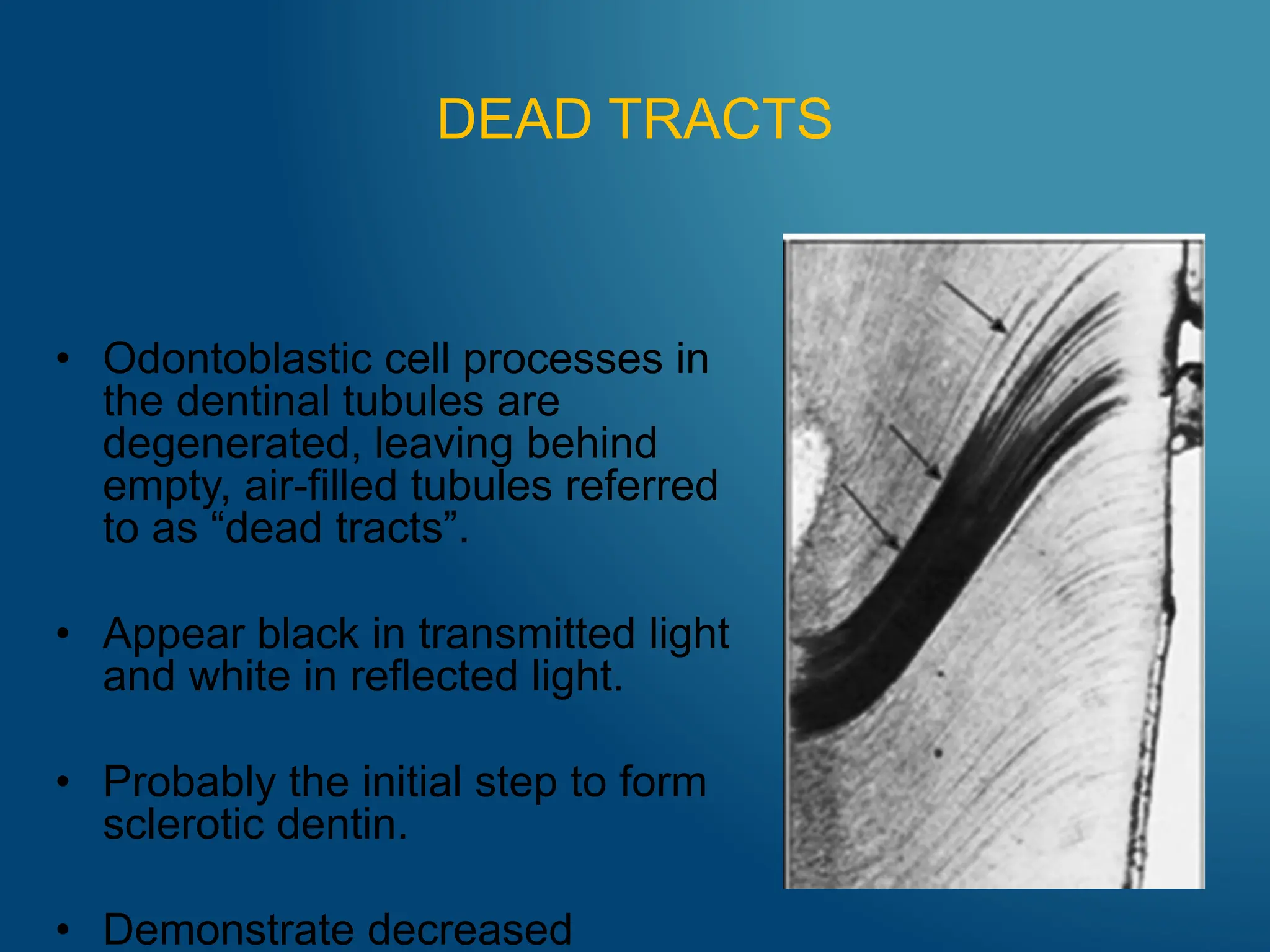 DEAD TRACTS

• Odontoblastic cell processes in the dentinal tubules are degenerated, leaving behind empty, air-filled tubules referred to as “dead tracts”.

• Appear black in transmitted light and white in reflected light.

• Probably the initial step to form sclerotic dentin.

• Demonstrate decreased